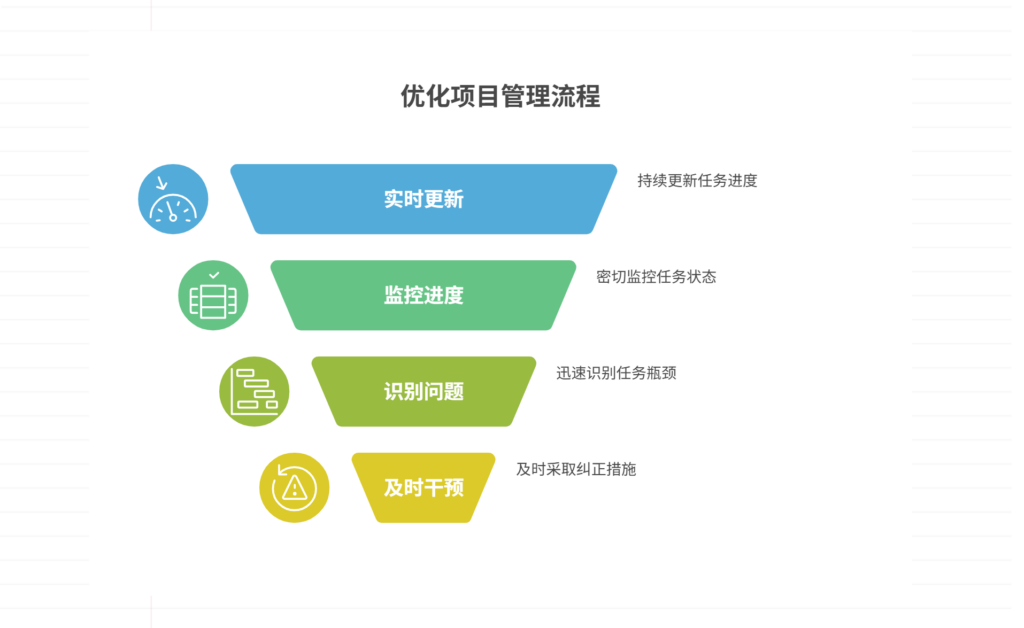 优化项目管理流程

实时更新

持续更新任务进度

监控进度

密切监控任务状态

识别问题

迅速识别任务瓶颈

及时干预

及时采取纠正措施